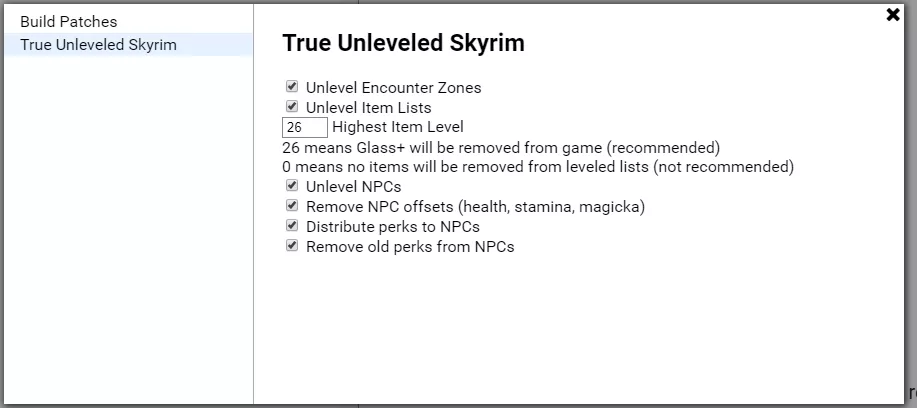 Build Patches
True Unleveled Skyrim

True Unleveled Skyrim

Unlevel Encounter Zones
Unlevel Item Lists
26 Highest Item Level
26 means Glass+ will be removed from game (recommended)
0 means no items will be removed from leveled lists (not recommended)
Unlevel NPCs
Remove NPC offsets (health, stamina, magicka)
Distribute perks to NPCs
Remove old perks from NPCs